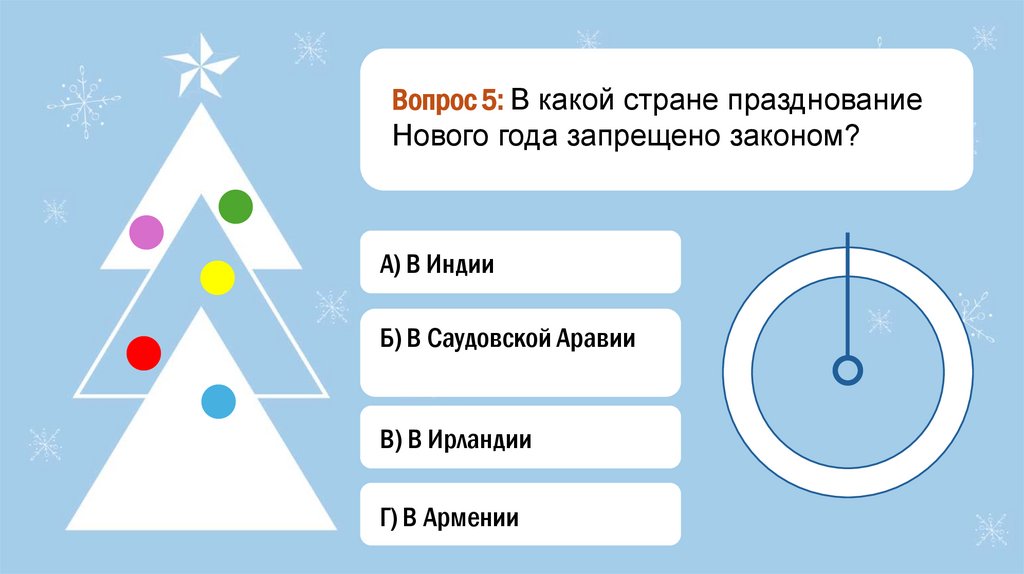 Вопрос 5: В какой стране празднование Нового года запрещено законом?

А) В Индии

Б) В Саудовской Аравии

В) В Ирландии

Г) В Армении